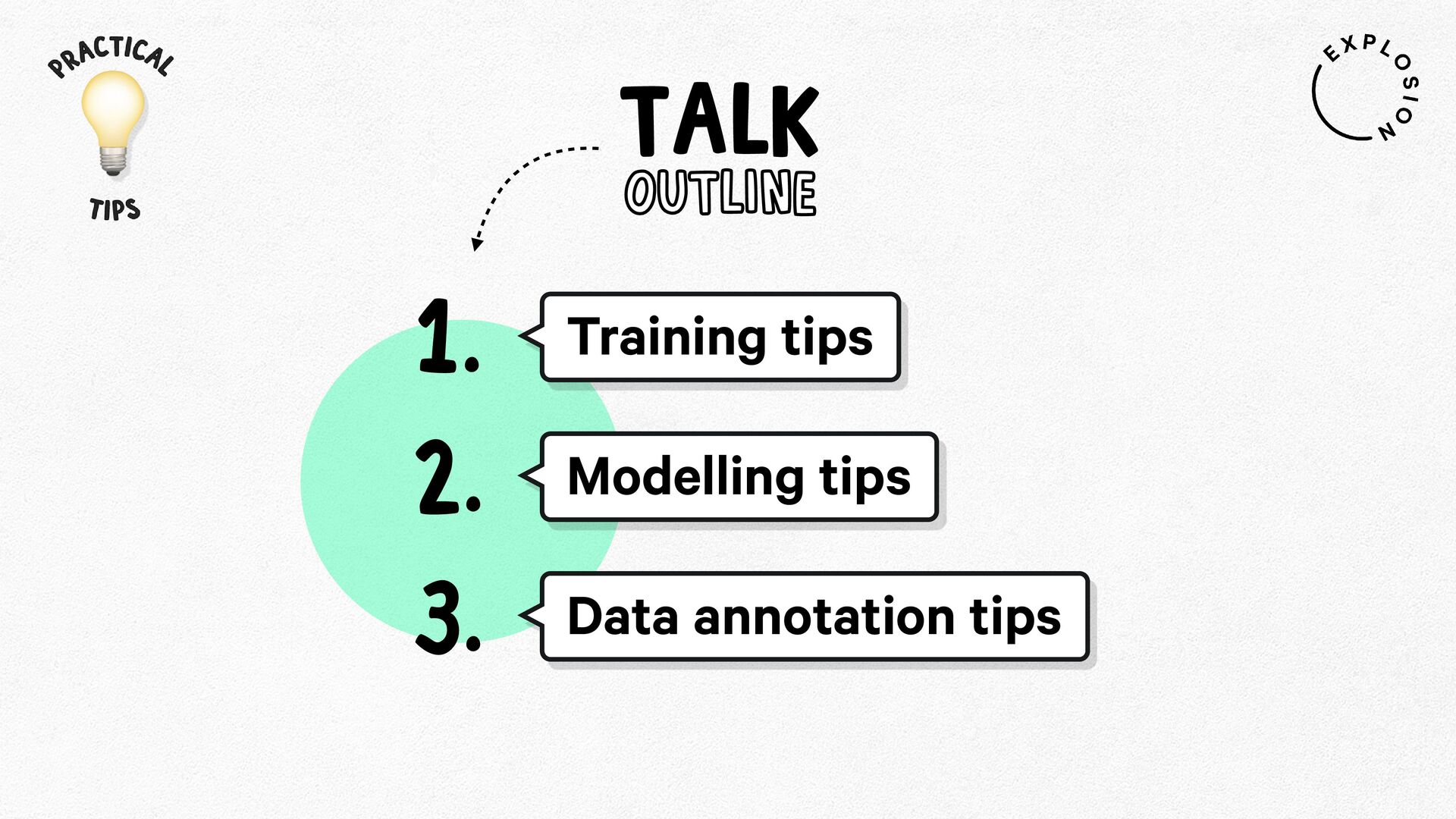 PRACTICAL
TIPS

EXPLOSION

TALK
OUTLINE

1. Training tips

2. Modelling tips

3. Data annotation tips